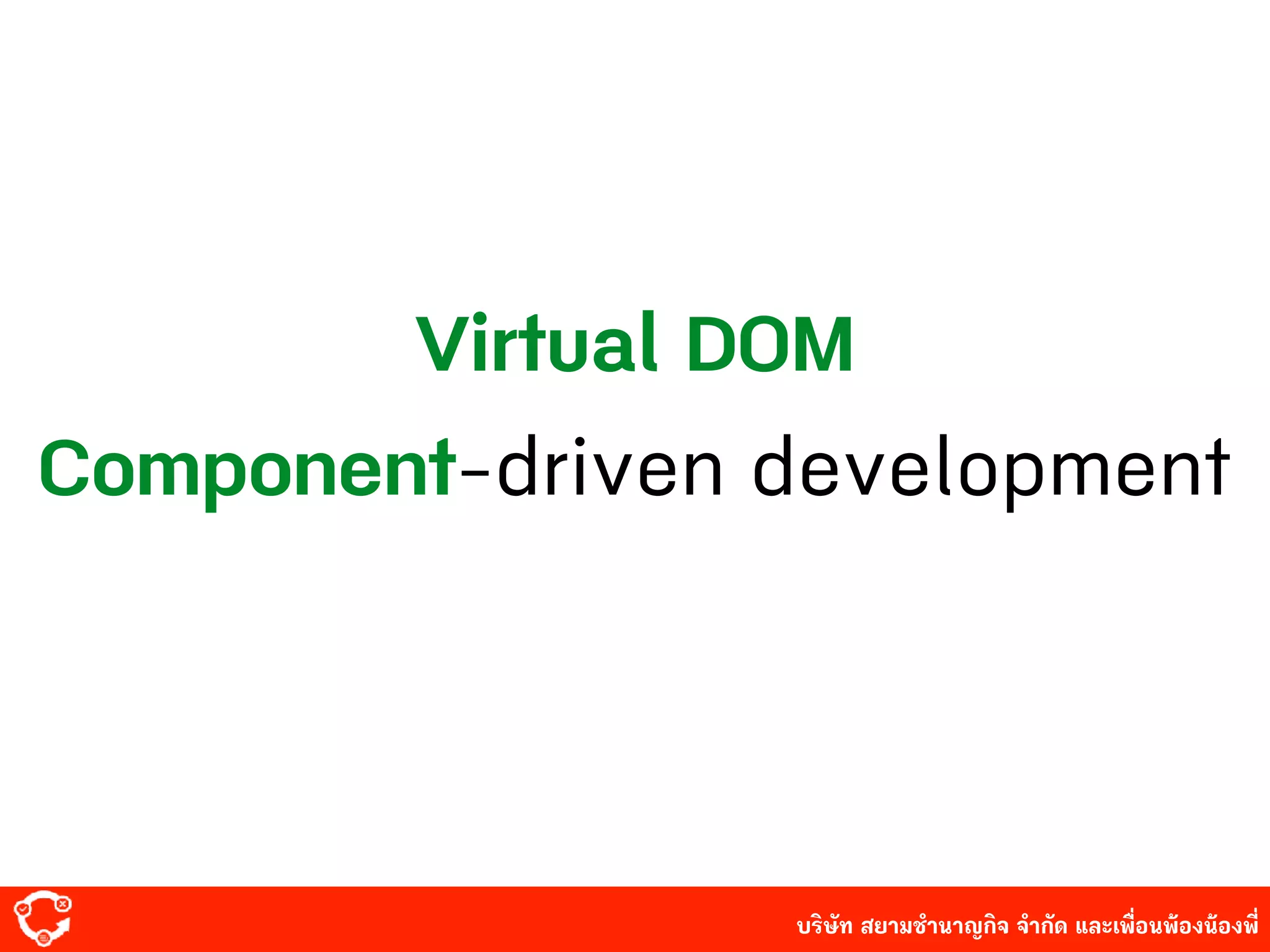 Virtual DOM

Component-driven development

บริษัท สยามชำนาญกิจ จำกัด และเพื่อนพ้องน้องพี่